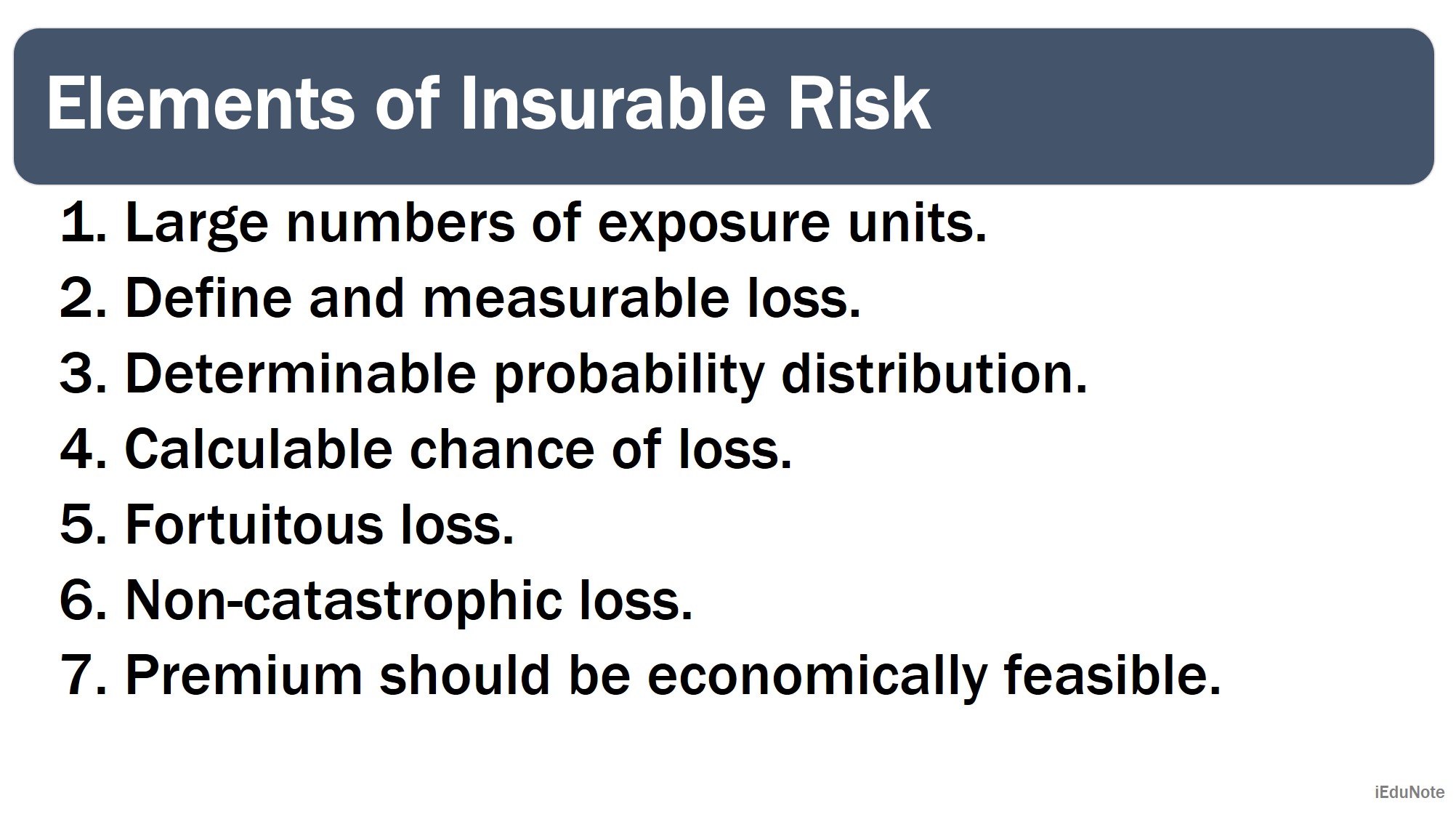 Elements of Insurable Risk

1. Large numbers of exposure units.
2. Define and measurable loss.
3. Determinable probability distribution.
4. Calculable chance of loss.
5. Fortuitous loss.
6. Non-catastrophic loss.
7. Premium should be economically feasible.

iEduNote